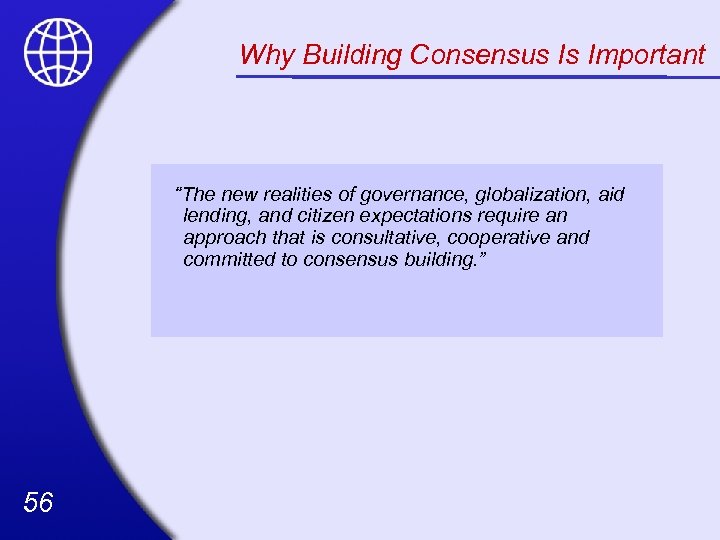 Why Building Consensus Is Important

"The new realities of governance, globalization, aid lending, and citizen expectations require an approach that is consultative, cooperative and committed to consensus building."

56